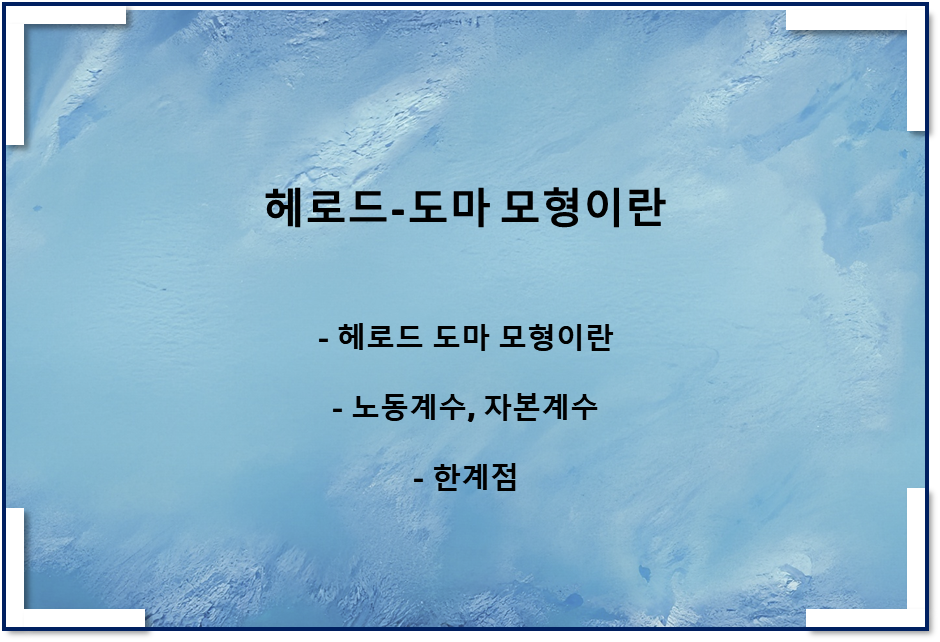 헤로드-도마 모형이란

- 헤로드 도마 모형이란

- 노동계수, 자본계수

- 한계점